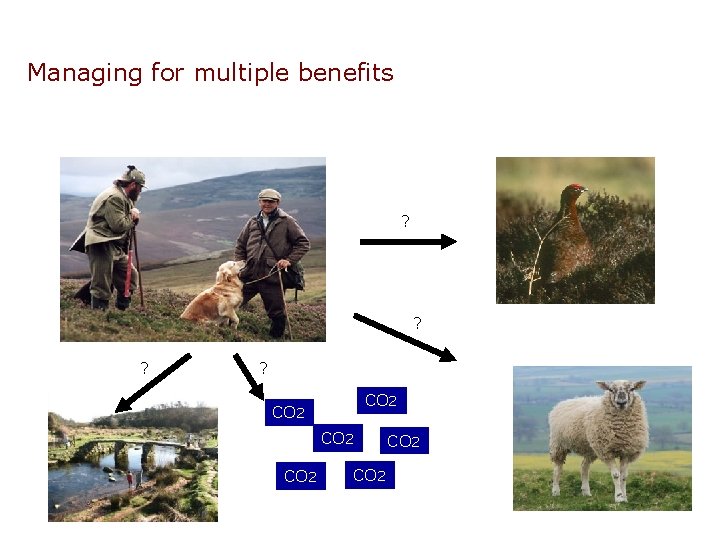 Managing for multiple benefits

?

?

?

?

$CO_2$

$CO_2$

$CO_2$

$CO_2$

$CO_2$

$CO_2$